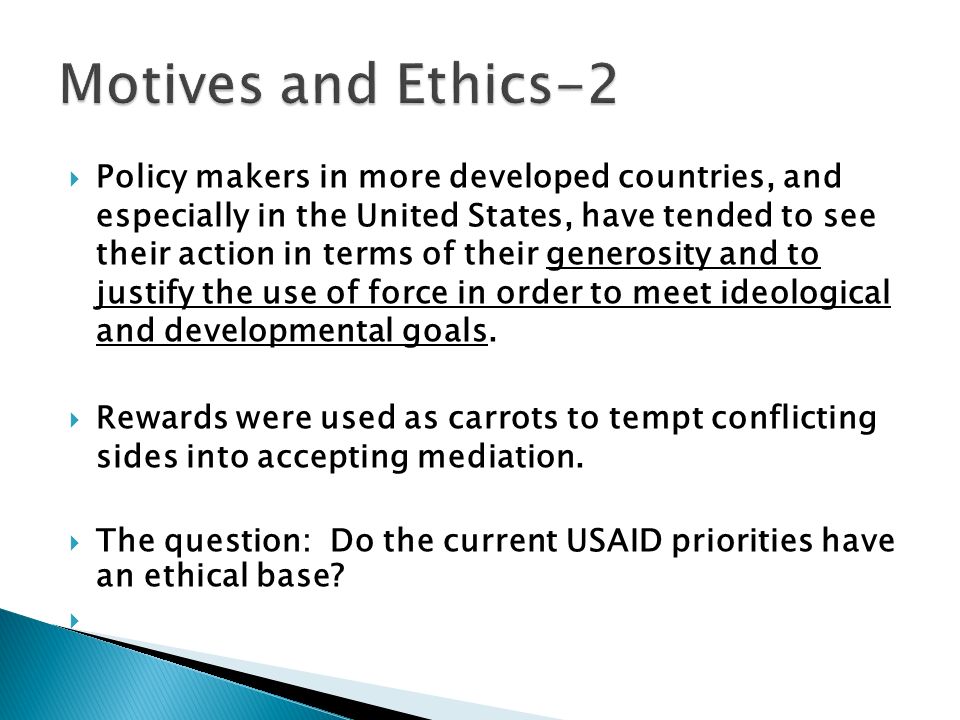 Motives and Ethics-2

Policy makers in more developed countries, and especially in the United States, have tended to see their action in terms of their generosity and to justify the use of force in order to meet ideological and developmental goals.

Rewards were used as carrots to tempt conflicting sides into accepting mediation.

The question: Do the current USAID priorities have an ethical base?